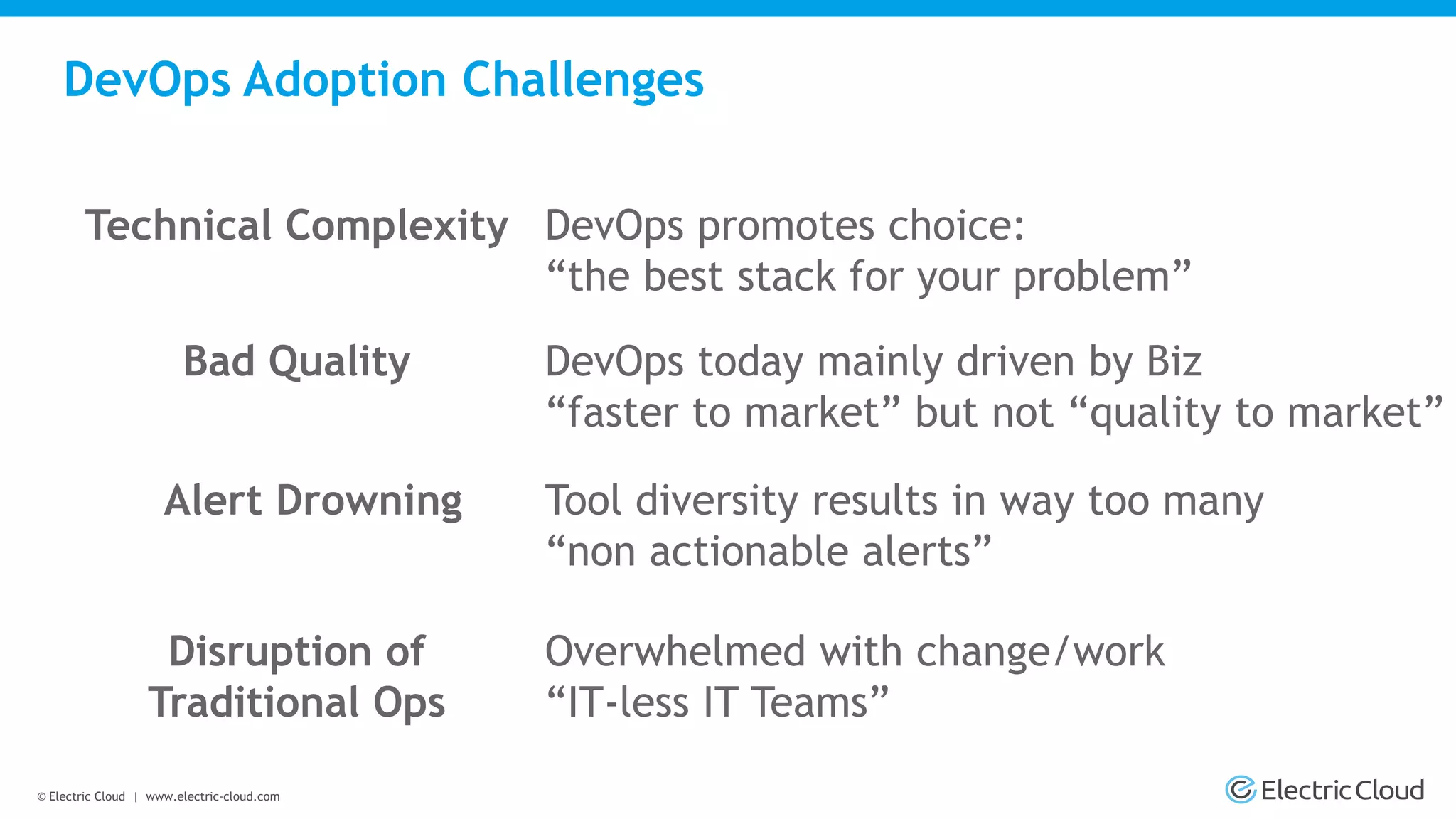 DevOps Adoption Challenges

Technical Complexity

DevOps promotes choice:
“the best stack for your problem”

Bad Quality

DevOps today mainly driven by Biz
“faster to market” but not “quality to market”

Alert Drowning

Tool diversity results in way too many
“non actionable alerts”

Disruption of Traditional Ops

Overwhelmed with change/work
“IT-less IT Teams”

© Electric Cloud | www.electric-cloud.com

Electric Cloud